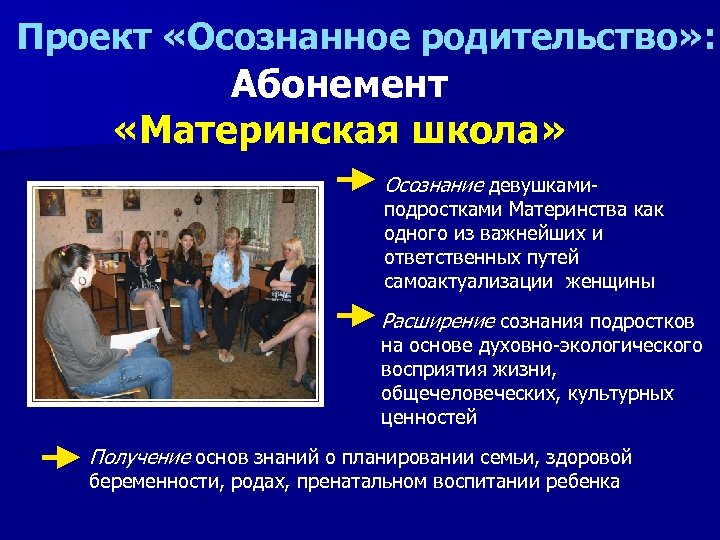 Проект «Осознанное родительство»:
Абонемент
«Материнская школа»

Осознание девушками-подростками Материнства как одного из важнейших и ответственных путей самоактуализации женщины

Расширение сознания подростков на основе духовно-экологического восприятия жизни, общечеловеческих, культурных ценностей

Получение основ знаний о планировании семьи, здоровой беременности, родах, пренатальном воспитании ребенка